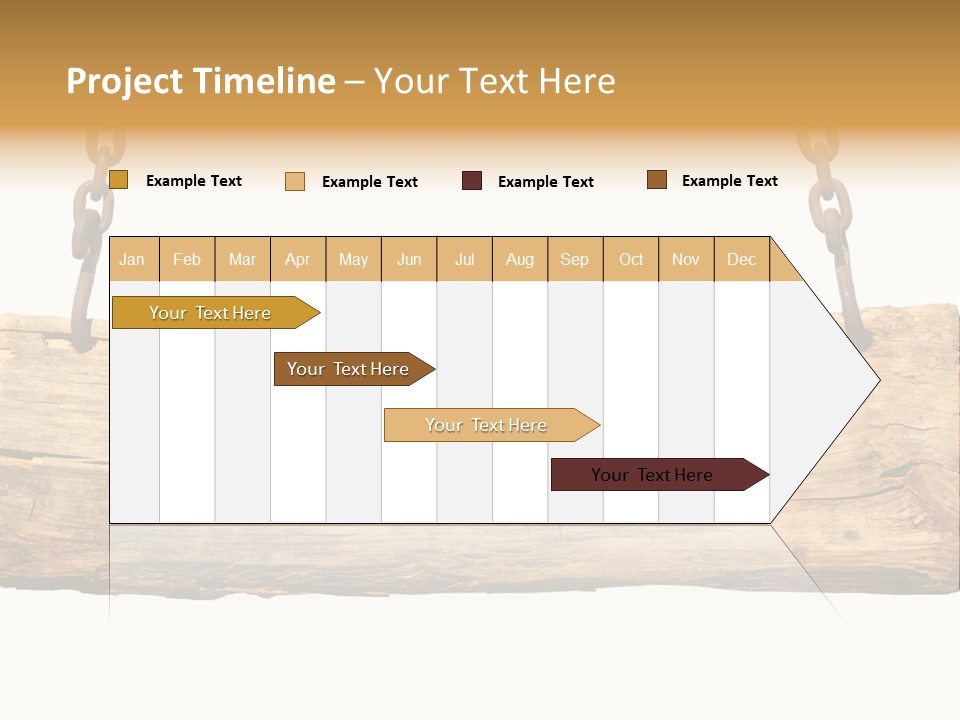 Project Timeline – Your Text Here

Example Text
Example Text
Example Text
Example Text

| Jan | Feb | Mar | Apr | May | Jun | Jul | Aug | Sep | Oct | Nov | Dec |
|---|---|---|---|---|---|---|---|---|---|---|---|

Your Text Here

Your Text Here

Your Text Here

Your Text Here